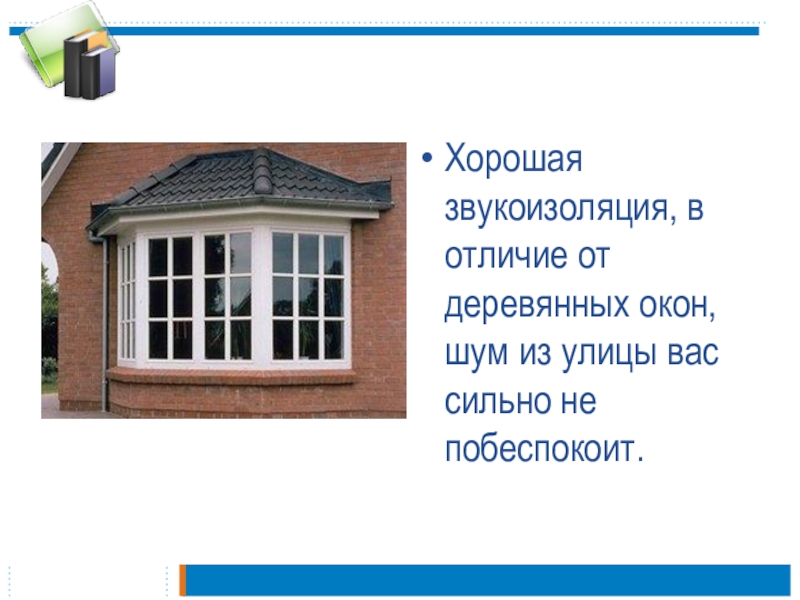 • Хорошая звукоизоляция, в отличие от деревянных окон, шум из улицы вас сильно не побеспокоит.